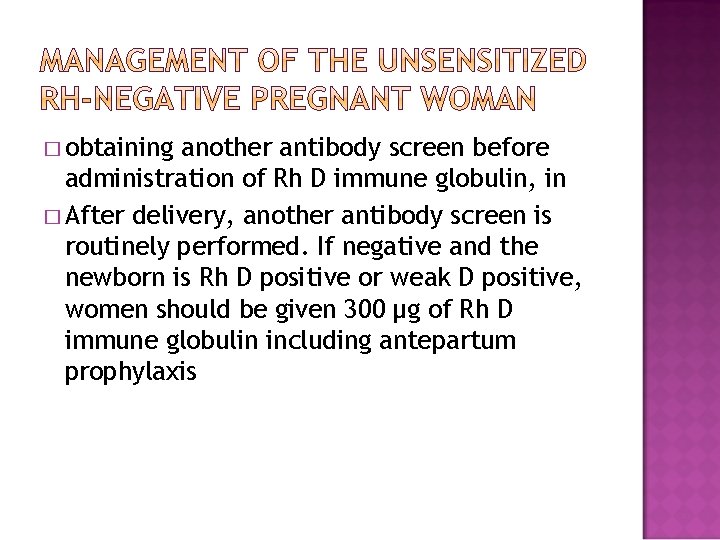 MANAGEMENT OF THE UNSENSITIZED RH-NEGATIVE PREGNANT WOMAN

□ obtaining another antibody screen before administration of Rh D immune globulin, in

□ After delivery, another antibody screen is routinely performed. If negative and the newborn is Rh D positive or weak D positive, women should be given 300 μg of Rh D immune globulin including antepartum prophylaxis